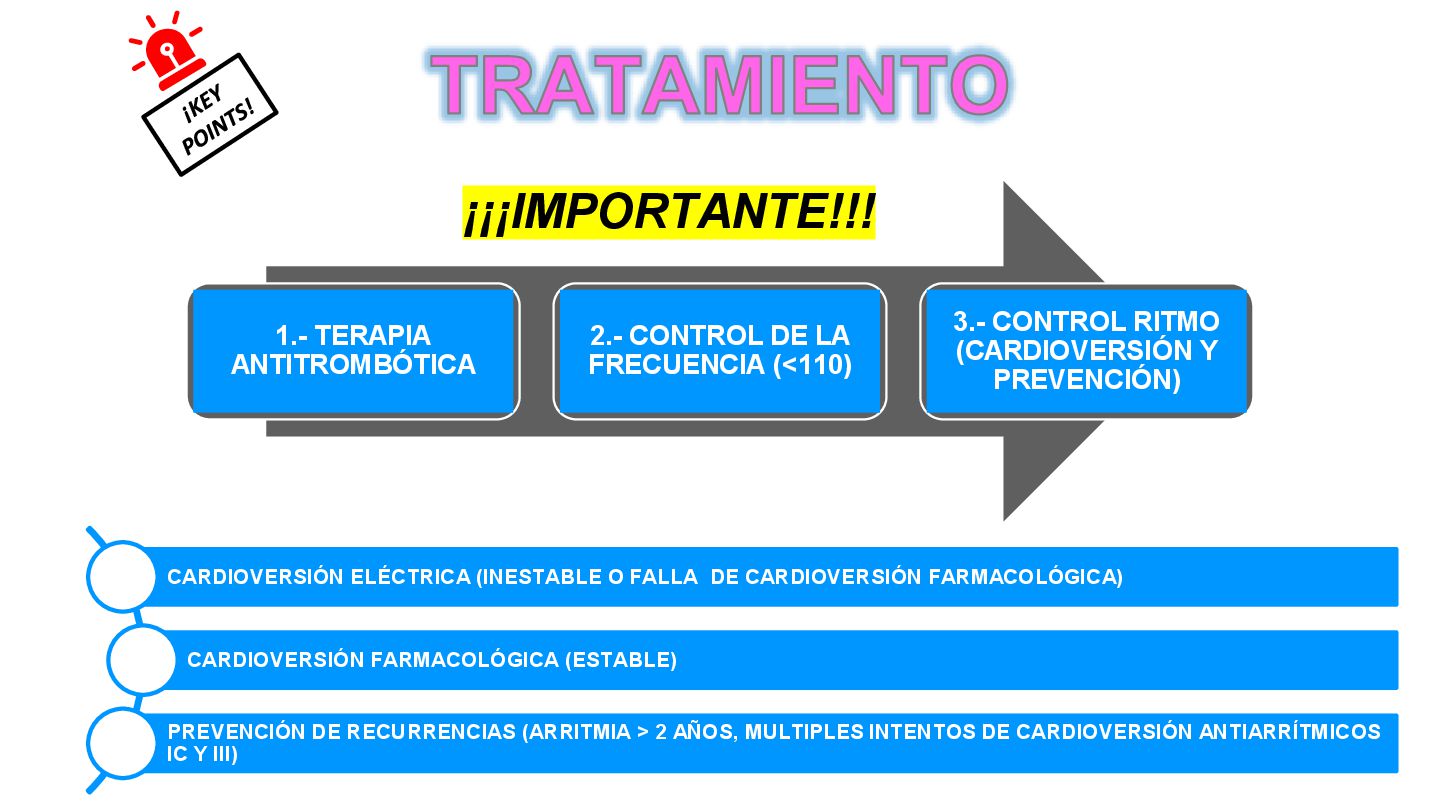 ¡KEY POINTS!

TRATAMIENTO

¡¡¡IMPORTANTE!!!

1.- TERAPIA ANTITROMBÓTICA

2.- CONTROL DE LA FRECUENCIA (<110)

3.- CONTROL RITMO (CARDIOVERSIÓN Y PREVENCIÓN)

CARDIOVERSIÓN ELÉCTRICA (INESTABLE O FALLA DE CARDIOVERSIÓN FARMACOLÓGICA)

CARDIOVERSIÓN FARMACOLÓGICA (ESTABLE)

PREVENCIÓN DE RECURRENCIAS (ARRITMIA > 2 AÑOS, MULTIPLES INTENTOS DE CARDIOVERSIÓN ANTIARRÍTMICOS IC Y III)